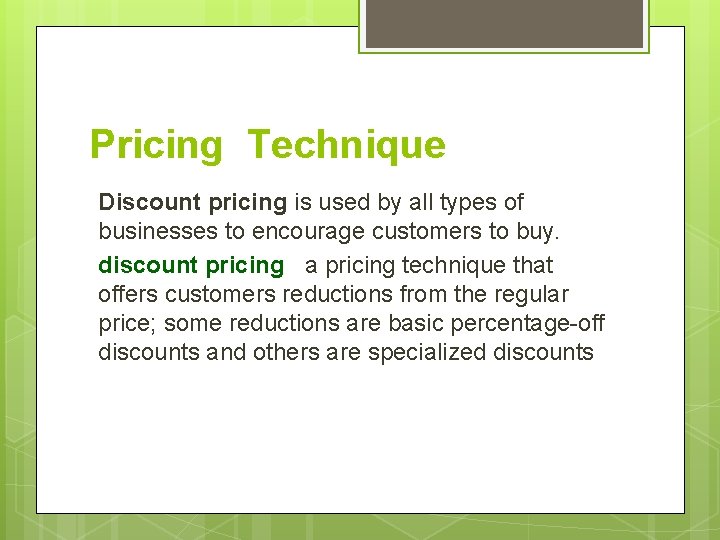 Pricing Technique

Discount pricing is used by all types of businesses to encourage customers to buy.

discount pricing a pricing technique that offers customers reductions from the regular price; some reductions are basic percentage-off discounts and others are specialized discounts